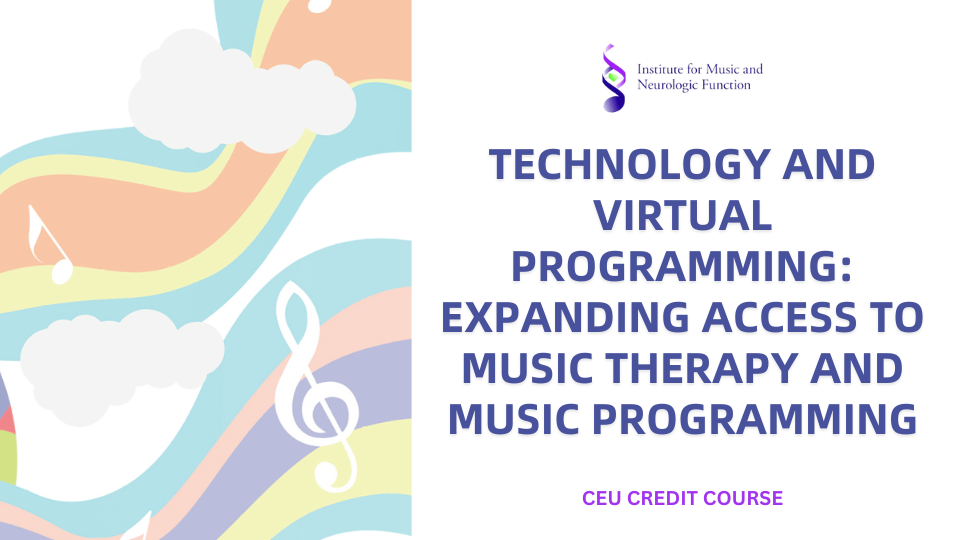 Institute for Music and Neurologic Function

TECHNOLOGY AND VIRTUAL PROGRAMMING: EXPANDING ACCESS TO MUSIC THERAPY AND MUSIC PROGRAMMING

CEU CREDIT COURSE